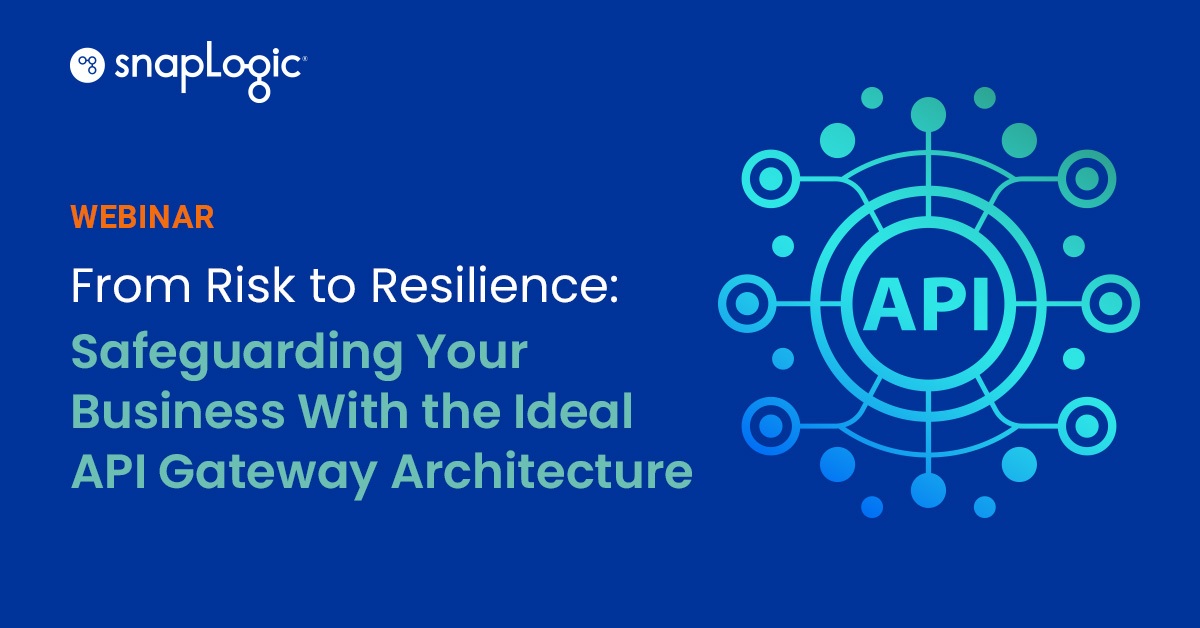 snapLogic

WEBINAR

From Risk to Resilience:
Safeguarding Your Business With the Ideal API Gateway Architecture

API